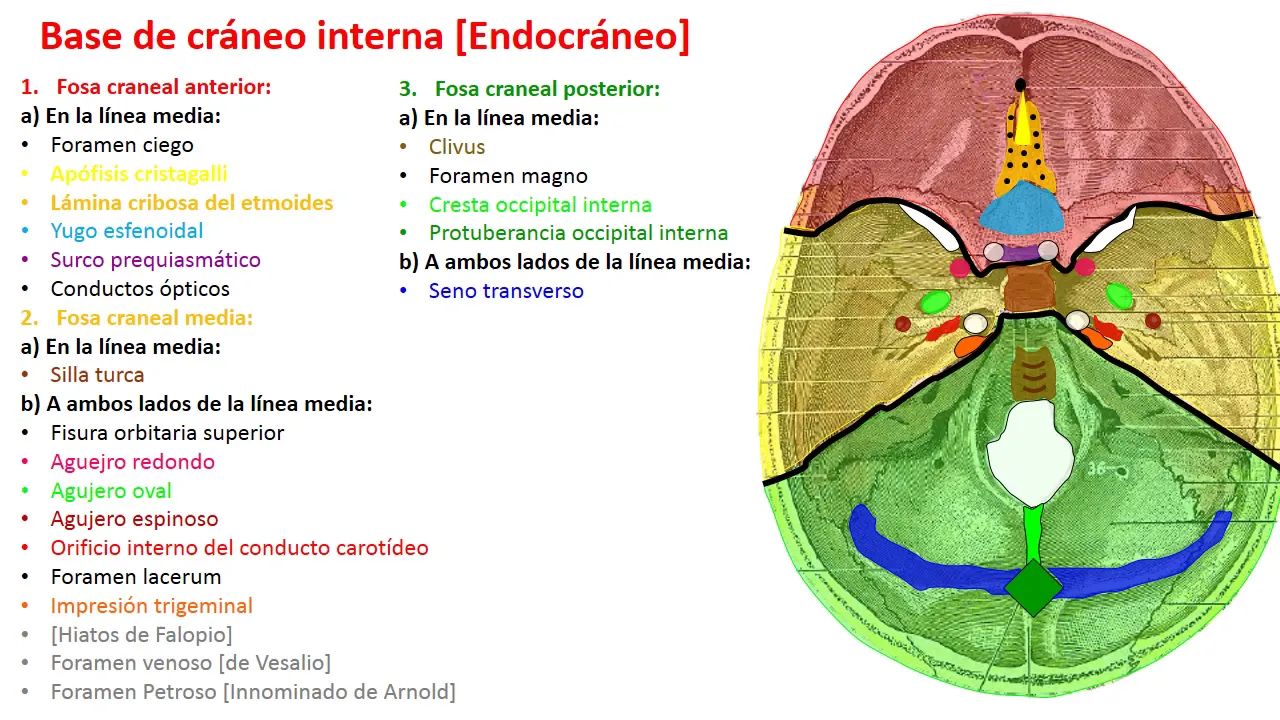 Base de cráneo interna [Endocráneo]

1. Fosa craneal anterior:
a) En la línea media:
• Foramen ciego
• Apófisis cristagalli
• Lámina cribosa del etmoides
• Yugo esfenoidal
• Surco prequiasmático
• Conductos ópticos
2. Fosa craneal media:
a) En la línea media:
• Silla turca
b) A ambos lados de la línea media:
• Fisura orbitaria superior
• Aguejro redondo
• Agujero oval
• Agujero espinoso
• Orificio interno del conducto carotídeo
• Foramen lacerum
• Impresión trigeminal
• [Hiatos de Falopio]
• Foramen venoso [de Vesalio]
• Foramen Petroso [Innominado de Arnold]

3. Fosa craneal posterior:
a) En la línea media:
• Clivus
• Foramen magno
• Cresta occipital interna
• Protuberancia occipital interna
b) A ambos lados de la línea media:
• Seno transverso

36